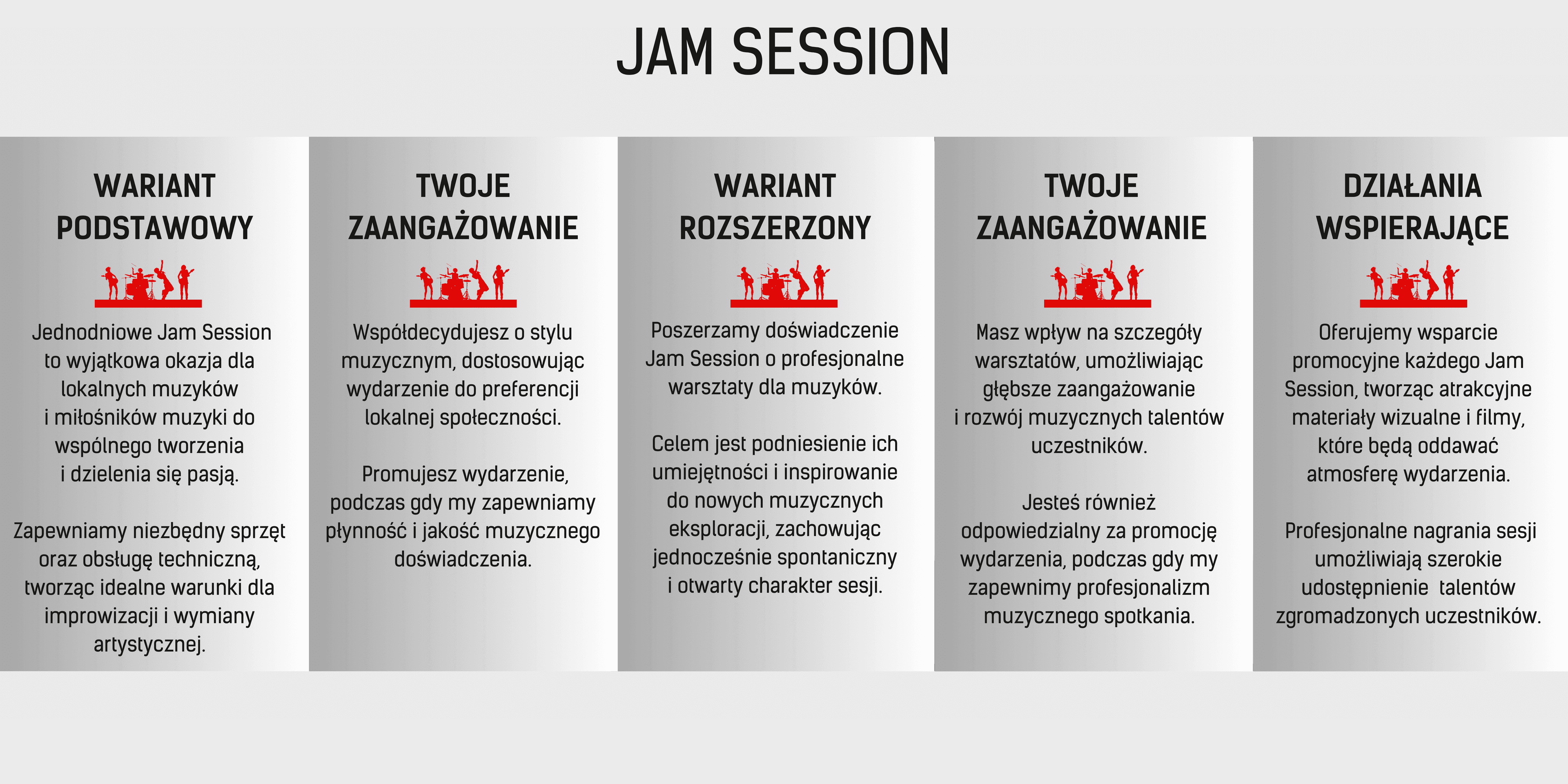 JAM SESSION

WARIANT PODSTAWOWY

Jednodniowe Jam Session to wyjątkowa okazja dla lokalnych muzyków i miłośników muzyki do wspólnego tworzenia i dzielenia się pasją.

Zapewniamy niezbędny sprzęt oraz obsługę techniczną, tworząc idealne warunki dla improwizacji i wymiany artystycznej.

TWOJE ZAANGAŻOWANIE

Współdecydujesz o stylu muzycznym, dostosowując wydarzenie do preferencji lokalnej społeczności.

Promujesz wydarzenie, podczas gdy my zapewniamy płynność i jakość muzycznego doświadczenia.

WARIANT ROZSZERZONY

Poszerzamy doświadczenie Jam Session o profesjonalne warsztaty dla muzyków.

Celem jest podniesienie ich umiejętności i inspirowanie do nowych muzycznych eksploracji, zachowując jednocześnie spontaniczny i otwarty charakter sesji.

TWOJE ZAANGAŻOWANIE

Masz wpływ na szczegóły warsztatów, umożliwiając głębsze zaangażowanie i rozwój muzycznych talentów uczestników.

Jesteś również odpowiedzialny za promocję wydarzenia, podczas gdy my zapewnimy profesjonalizm muzycznego spotkania.

DZIAŁANIA WSPIERAJĄCE

Oferujemy wsparcie promocyjne każdego Jam Session, tworząc atrakcyjne materiały wizualne i filmy, które będą oddawać atmosferę wydarzenia.

Profesjonalne nagrania sesji umożliwiają szerokie udostępnienie talentów zgromadzonych uczestników.